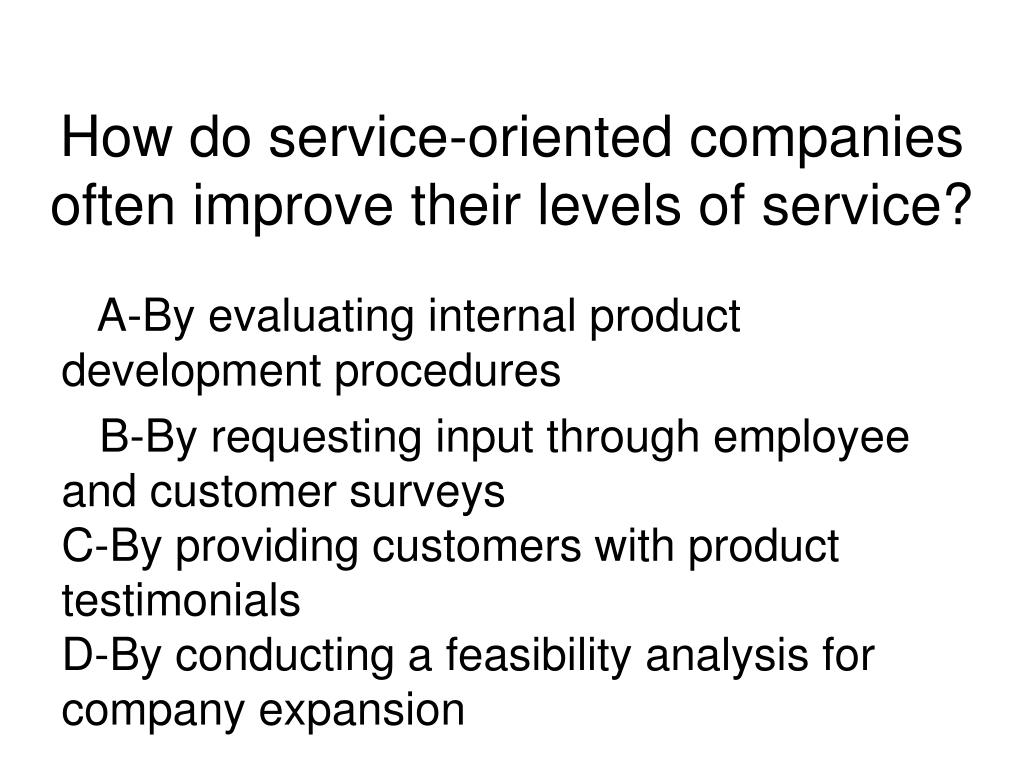 How do service-oriented companies often improve their levels of service?

A-By evaluating internal product development procedures

B-By requesting input through employee and customer surveys
C-By providing customers with product testimonials
D-By conducting a feasibility analysis for company expansion